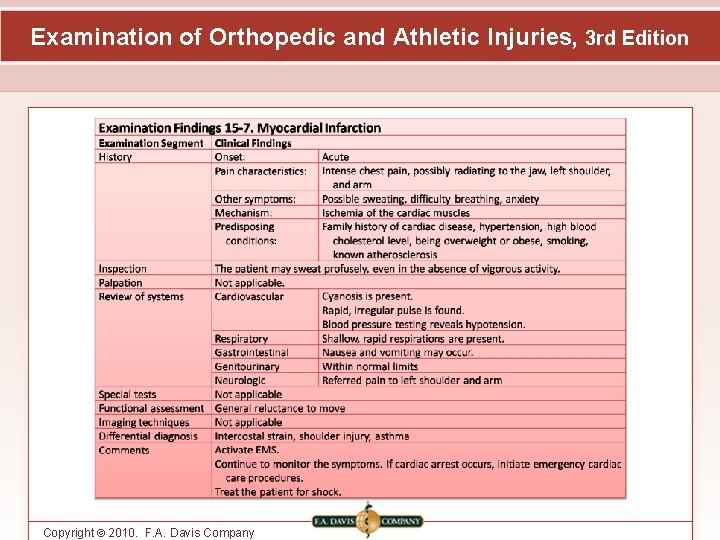 Examination of Orthopedic and Athletic Injuries, 3rd Edition

Examination Findings 15-7. Myocardial Infarction

| Examination Segment | Clinical Findings | |
|---|---|---|
| History | Onset: | Acute |
| | Pain characteristics: | Intense chest pain, possibly radiating to the jaw, left shoulder, and arm |
| | Other symptoms: | Possible sweating, difficulty breathing, anxiety |
| | Mechanism: | Ischemia of the cardiac muscles |
| | Predisposing conditions: | Family history of cardiac disease, hypertension, high blood cholesterol level, being overweight or obese, smoking, known atherosclerosis |
| Inspection | The patient may sweat profusely, even in the absence of vigorous activity. | |
| Palpation | Not applicable. | |
| Review of systems | Cardiovascular | Cyanosis is present. Rapid, irregular pulse is found. Blood pressure testing reveals hypotension. |
| | Respiratory | Shallow, rapid respirations are present. |
| | Gastrointestinal | Nausea and vomiting may occur. |
| | Genitourinary | Within normal limits |
| | Neurologic | Referred pain to left shoulder and arm |
| Special tests | Not applicable | |
| Functional assessment | General reluctance to move | |
| Imaging techniques | Not applicable | |
| Differential diagnosis | Intercostal strain, shoulder injury, asthma | |
| Comments | Activate EMS. Continue to monitor the symptoms. If cardiac arrest occurs, initiate emergency cardiac care procedures. Treat the patient for shock. | |

Copyright © 2010. F.A. Davis Company

F.A. DAVIS COMPANY